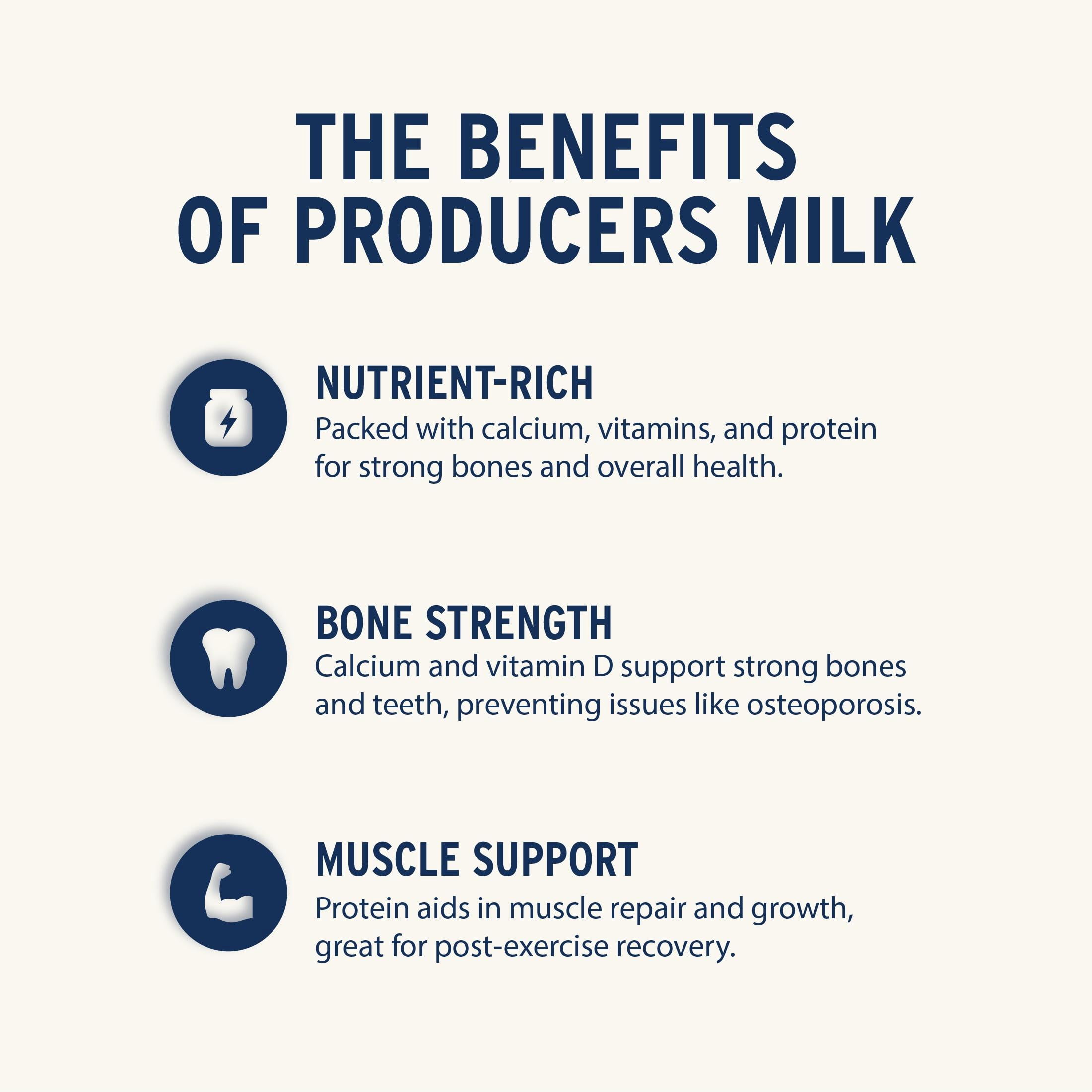 THE BENEFITS OF PRODUCERS MILK

NUTRIENT-RICH
Packed with calcium, vitamins, and protein for strong bones and overall health.

BONE STRENGTH
Calcium and vitamin D support strong bones and teeth, preventing issues like osteoporosis.

MUSCLE SUPPORT
Protein aids in muscle repair and growth, great for post-exercise recovery.